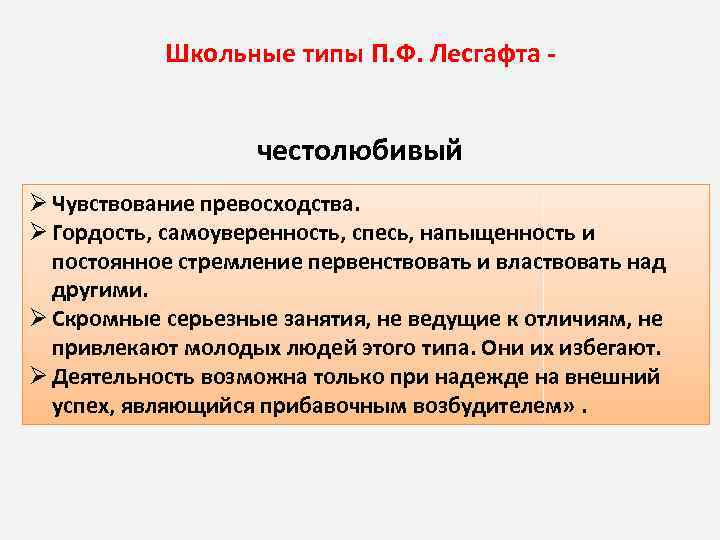 Школьные типы П.Ф. Лесгафта -

честолюбивый

➢ Чувствование превосходства.
➢ Гордость, самоуверенность, спесь, напыщенность и постоянное стремление первенствовать и властвовать над другими.
➢ Скромные серьезные занятия, не ведущие к отличиям, не привлекают молодых людей этого типа. Они их избегают.
➢ Деятельность возможна только при надежде на внешний успех, являющийся прибавочным возбудителем» .